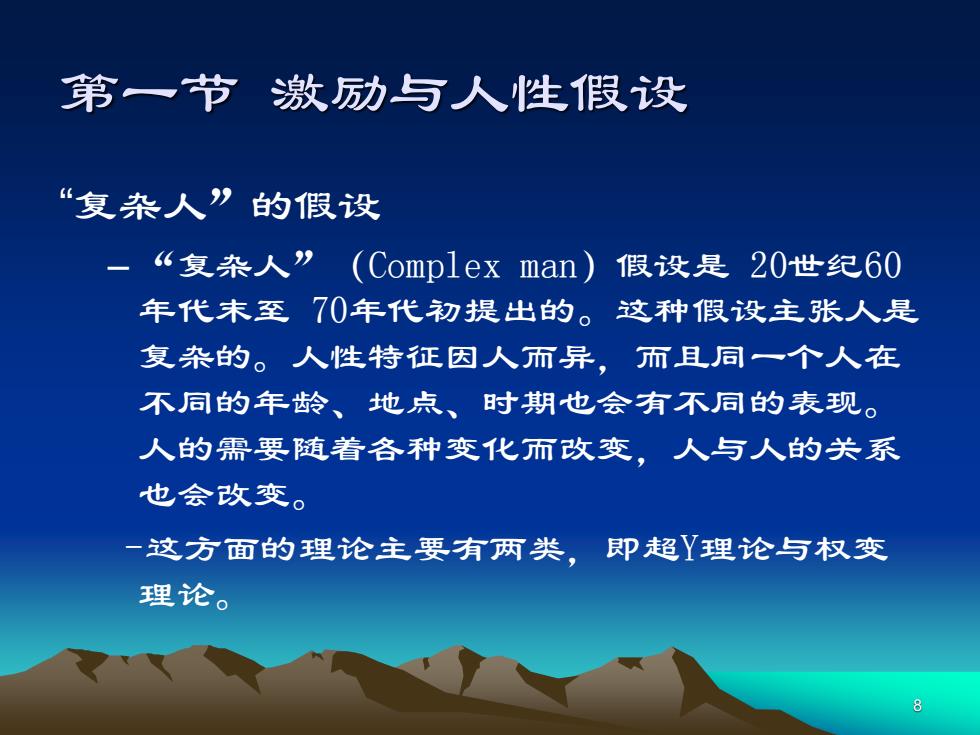 第一节 激励与人性假设

“复杂人”的假设

– “复杂人” (Complex man) 假设是 20世纪60年代末至 70年代初提出的。这种假设主张人是复杂的。人性特征因人而异，而且同一个人在不同的年龄、地点、时期也会有不同的表现。人的需要随着各种变化而改变，人与人的关系也会改变。

–这方面的理论主要有两类，即超Y理论与权变理论。

8